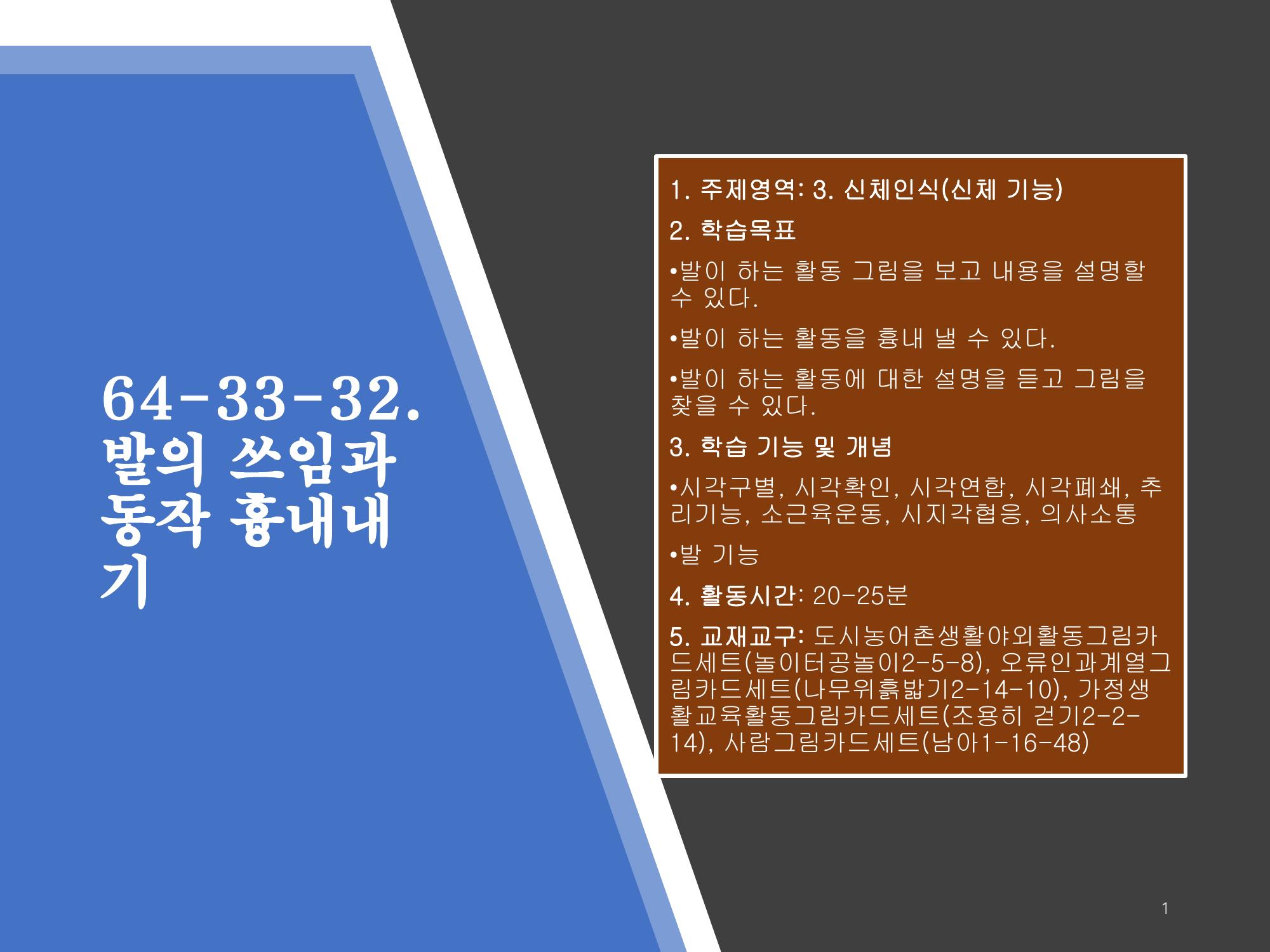 64-33-32. 발의 쓰임과 동작 흉내내기

1. 주제영역: 3. 신체인식(신체 기능)

2. 학습목표

•발이 하는 활동 그림을 보고 내용을 설명할 수 있다.

•발이 하는 활동을 흉내 낼 수 있다.

•발이 하는 활동에 대한 설명을 듣고 그림을 찾을 수 있다.

3. 학습 기능 및 개념

•시각구별, 시각확인, 시각연합, 시각폐쇄, 추리기능, 소근육운동, 시지각협응, 의사소통

•발 기능

4. 활동시간: 20-25분

5. 교재교구: 도시농어촌생활야외활동그림카드세트(놀이터공놀이2-5-8), 오류인과계열그림카드세트(나무위흙밟기2-14-10), 가정생활교육활동그림카드세트(조용히 걷기2-2-14), 사람그림카드세트(남아1-16-48)

1